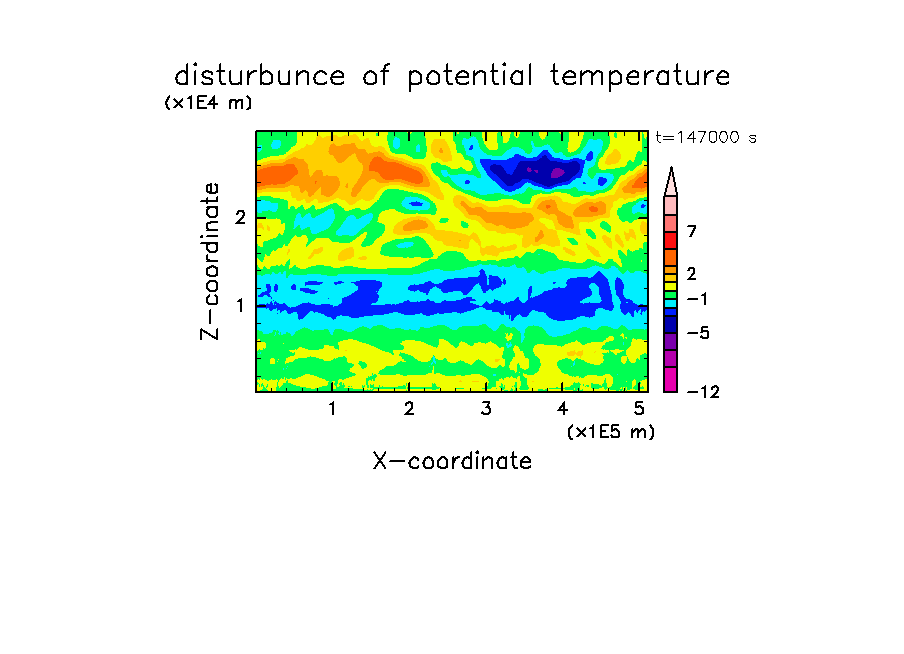 disturbunce of potential temperature

(x1E4 m)

t=147000 s

Z-coordinate

2

1

7

2

−1

−5

−12

1 2 3 4 5

(x1E5 m)

X-coordinate